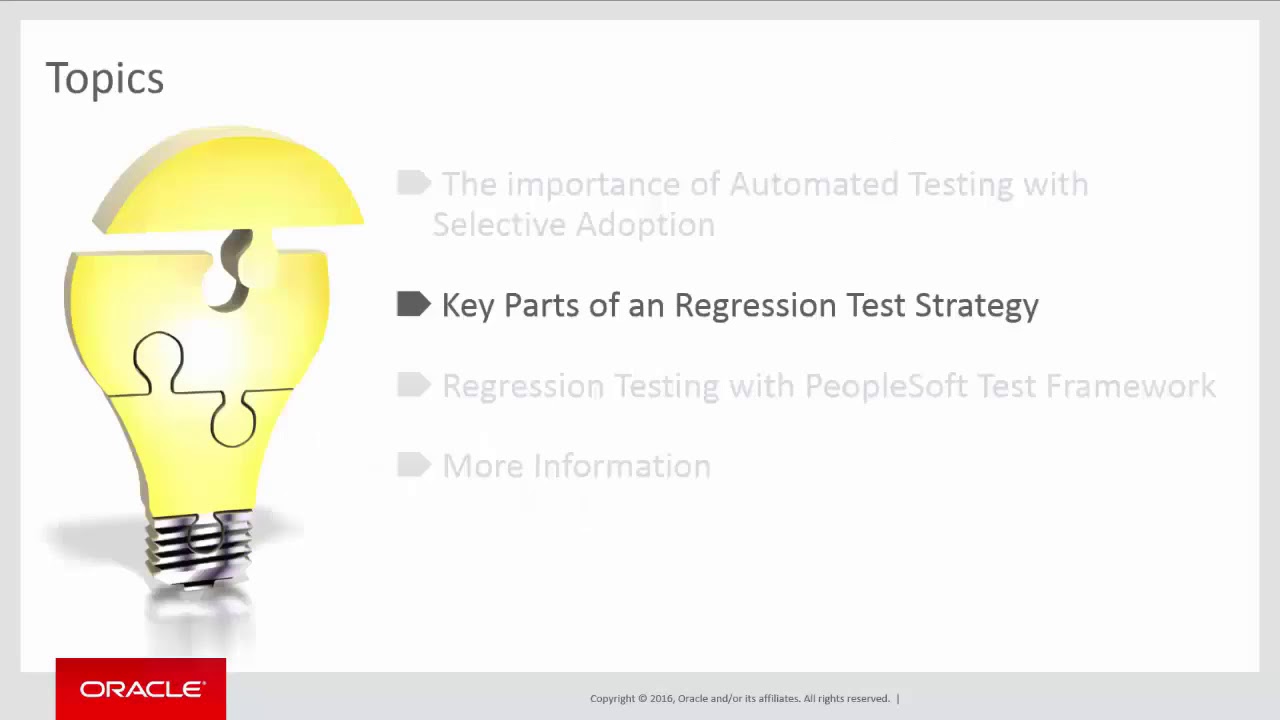 Topics

The importance of Automated Testing with Selective Adoption

Key Parts of an Regression Test Strategy

Regression Testing with PeopleSoft Test Framework

More Information

ORACLE

Copyright © 2016, Oracle and/or its affiliates. All rights reserved. |